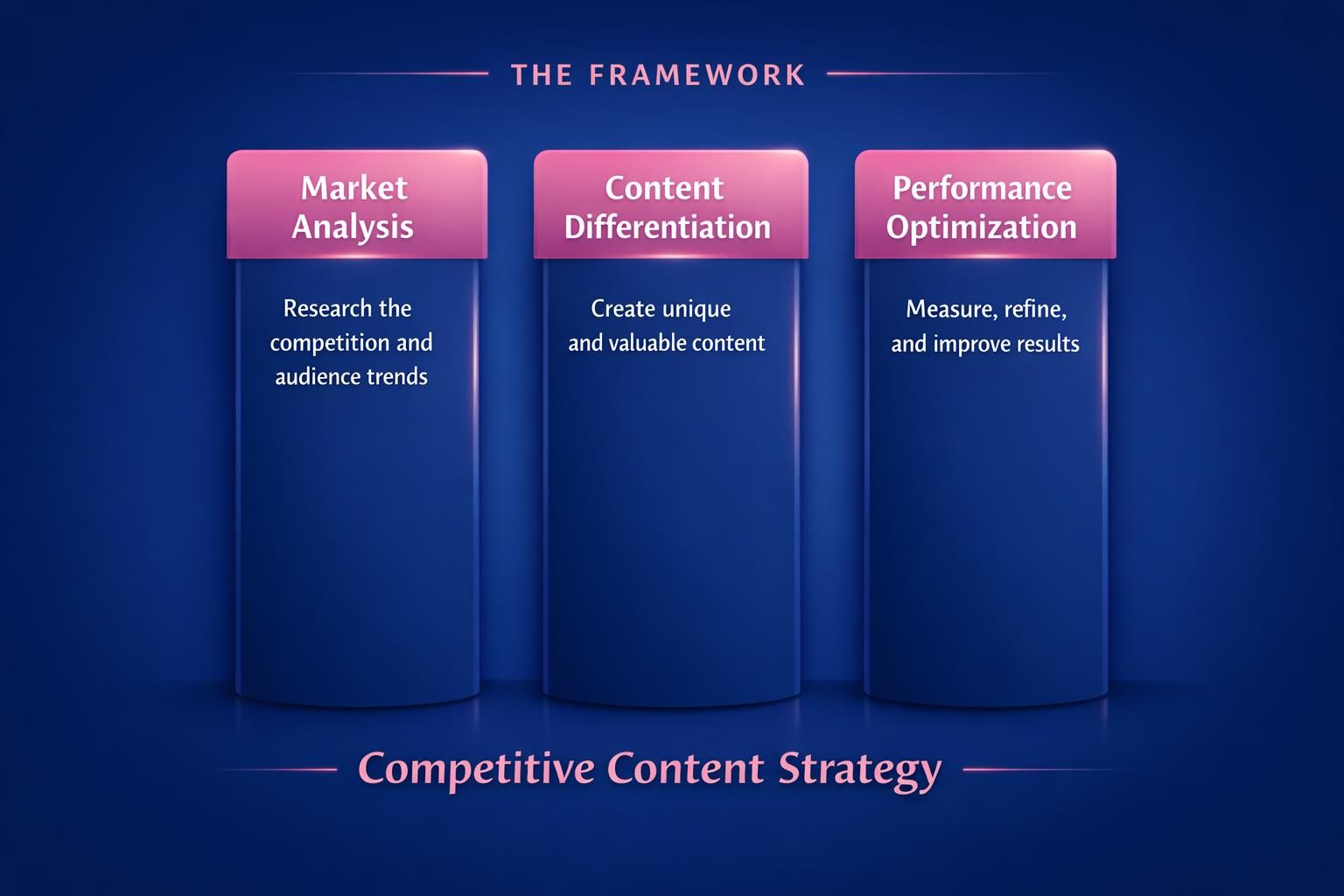 THE FRAMEWORK

Market Analysis

Research the competition and audience trends

Content Differentiation

Create unique and valuable content

Performance Optimization

Measure, refine, and improve results

Competitive Content Strategy